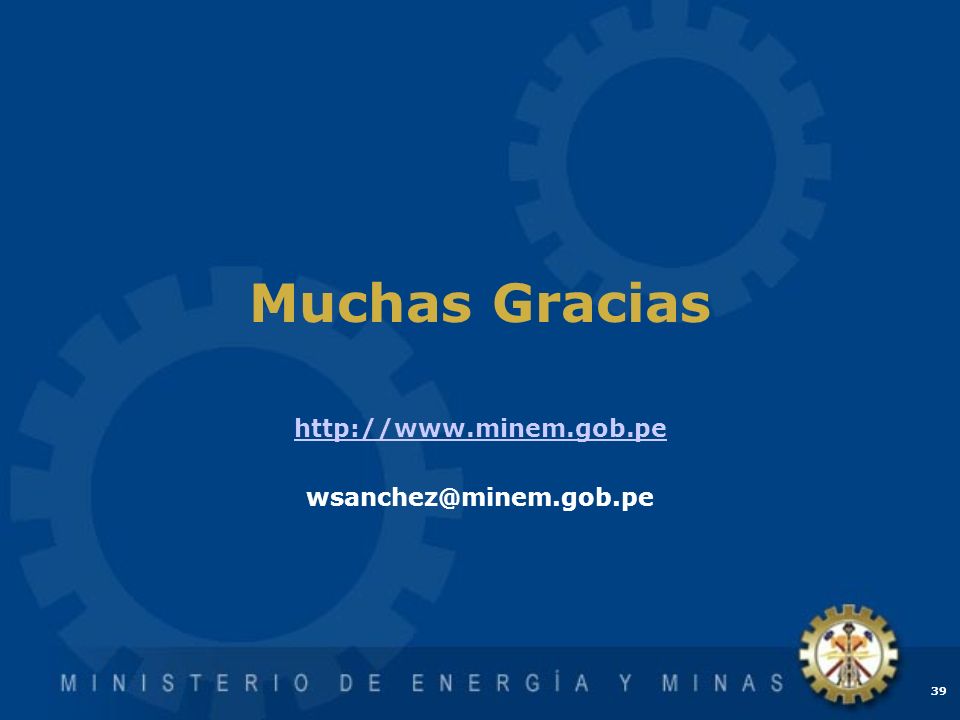 Muchas Gracias

http://www.minem.gob.pe

wsanchez@minem.gob.pe

MINISTERIO DE ENERGÍA Y MINAS

39